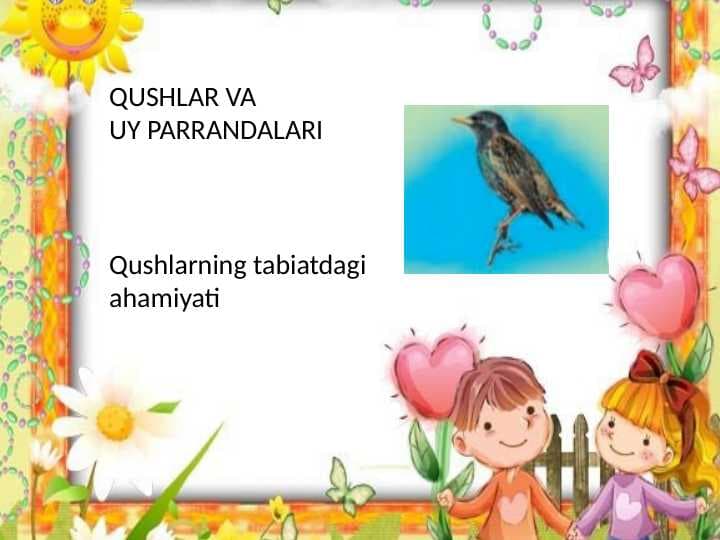 QUSHLAR VA
UY PARRANDALARI

Qushlarning tabiatdagi ahamiyati